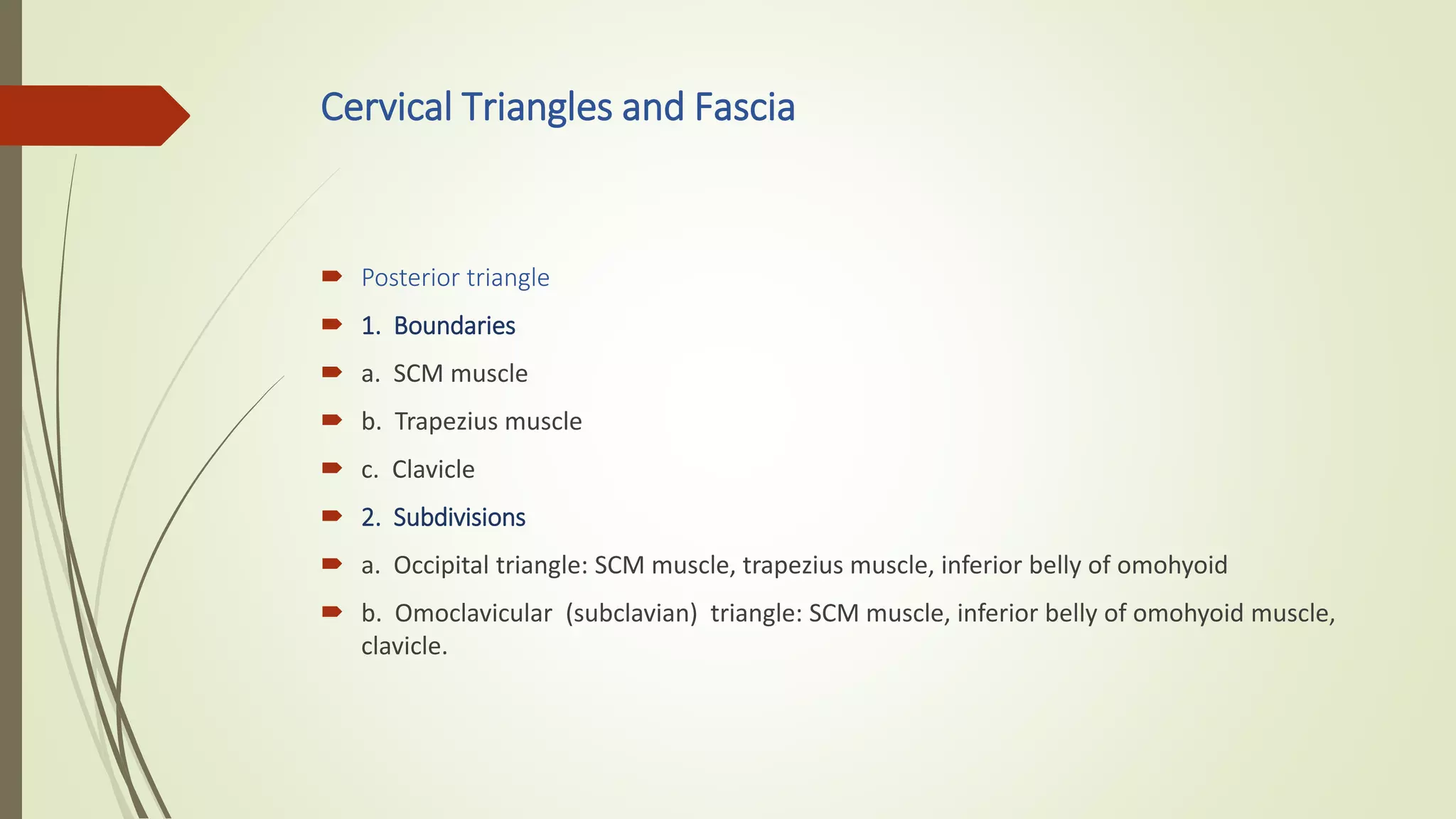 Cervical Triangles and Fascia

Posterior triangle

1. Boundaries

a. SCM muscle

b. Trapezius muscle

c. Clavicle

2. Subdivisions

a. Occipital triangle: SCM muscle, trapezius muscle, inferior belly of omohyoid

b. Omoclavicular (subclavian) triangle: SCM muscle, inferior belly of omohyoid muscle, clavicle.